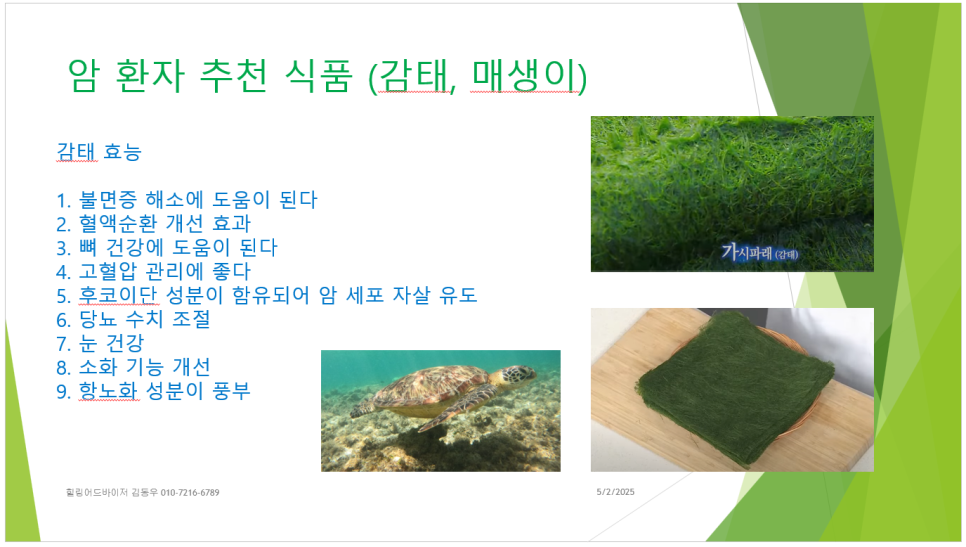 암 환자 추천 식품 (감태, 매생이)

감태 효능

1. 불면증 해소에 도움이 된다
2. 혈액순환 개선 효과
3. 뼈 건강에 도움이 된다
4. 고혈압 관리에 좋다
5. 후코이단 성분이 함유되어 암 세포 자살 유도
6. 당뇨 수치 조절
7. 눈 건강
8. 소화 기능 개선
9. 항노화 성분이 풍부

가시파래 (감태)

힐링어드바이저 김동우 010-7216-6789

5/2/2025